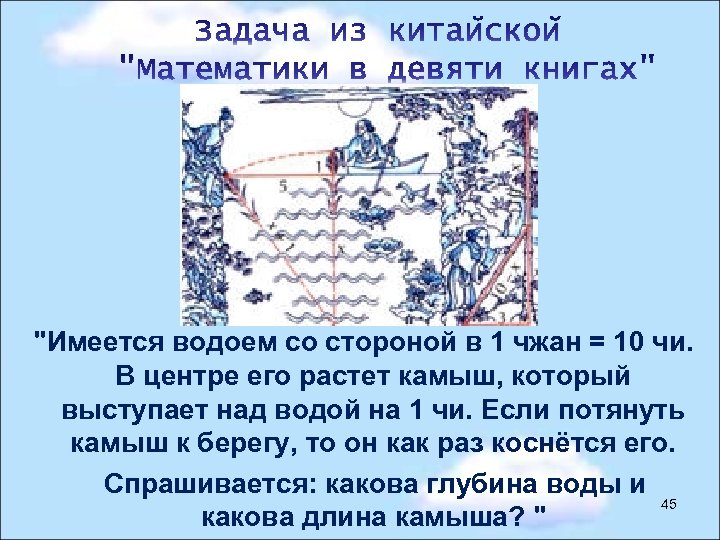 Задача из китайской "Математики в девяти книгах"

1
5
10
3

"Имеется водоем со стороной в 1 чжан = 10 чи. В центре его растет камыш, который выступает над водой на 1 чи. Если потянуть камыш к берегу, то он как раз коснётся его.

Спрашивается: какова глубина воды и какова длина камыша? "

45